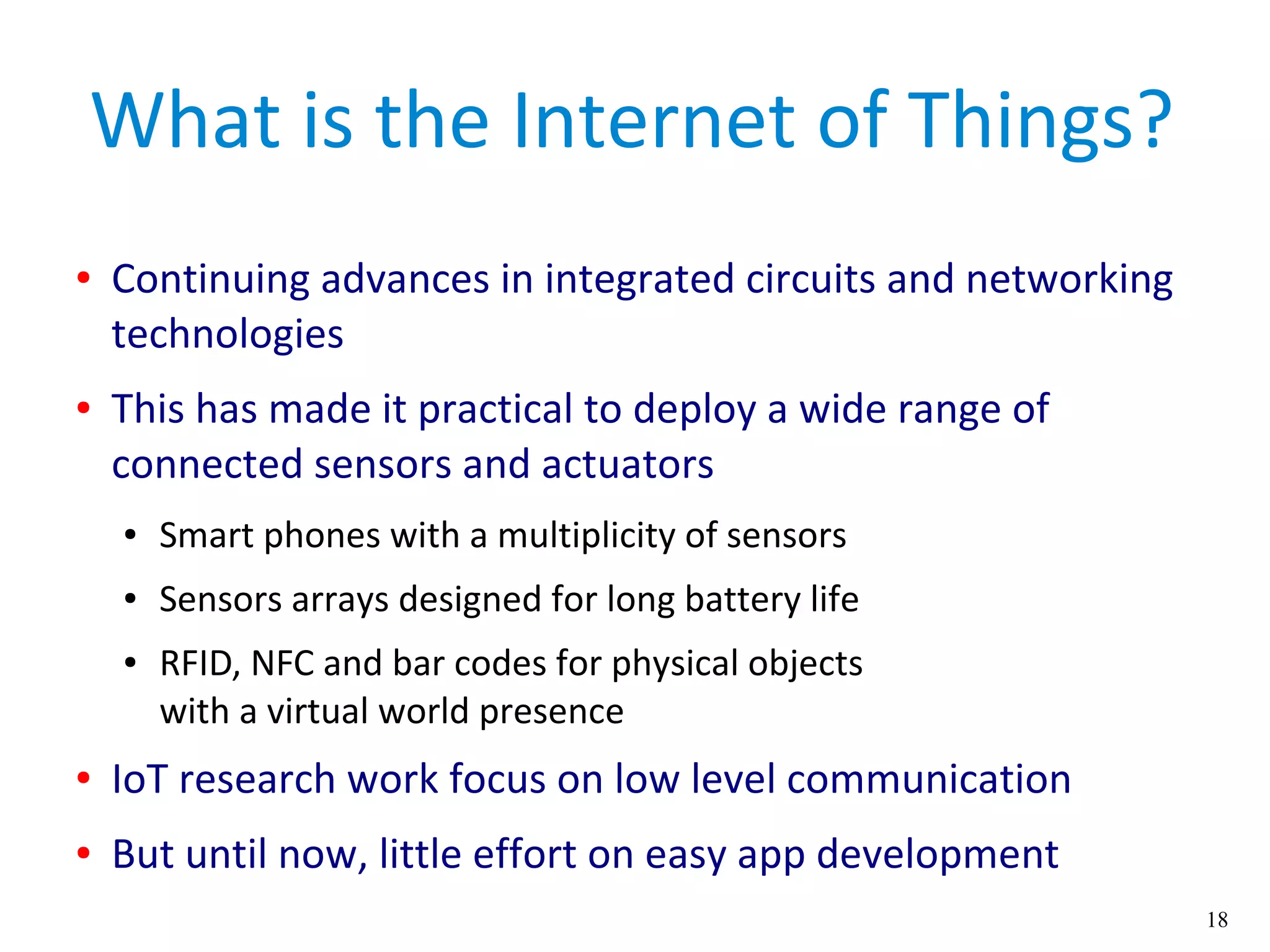 What is the Internet of Things?

• Continuing advances in integrated circuits and networking technologies

• This has made it practical to deploy a wide range of connected sensors and actuators

• Smart phones with a multiplicity of sensors

• Sensors arrays designed for long battery life

• RFID, NFC and bar codes for physical objects with a virtual world presence

• IoT research work focus on low level communication

• But until now, little effort on easy app development

18